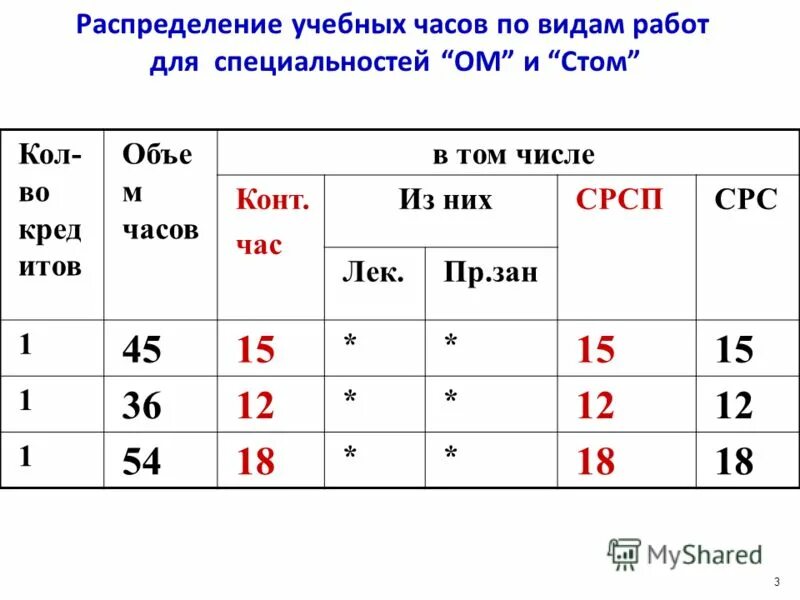 Распределение учебных часов по видам работ для специальностей “ОМ” и “Стом”

| Кол-во кредитов | Объем часов | в том числе | | | | |
|---|---|---|---|---|---|---|
| | | Конт. час | Из них | | СРСП | СРС |
| | | | Лек. | Пр.зан | | |
| 1 | 45 | 15 | * | * | 15 | 15 |
| 1 | 36 | 12 | * | * | 12 | 12 |
| 1 | 54 | 18 | * | * | 18 | 18 |

MyShared

3